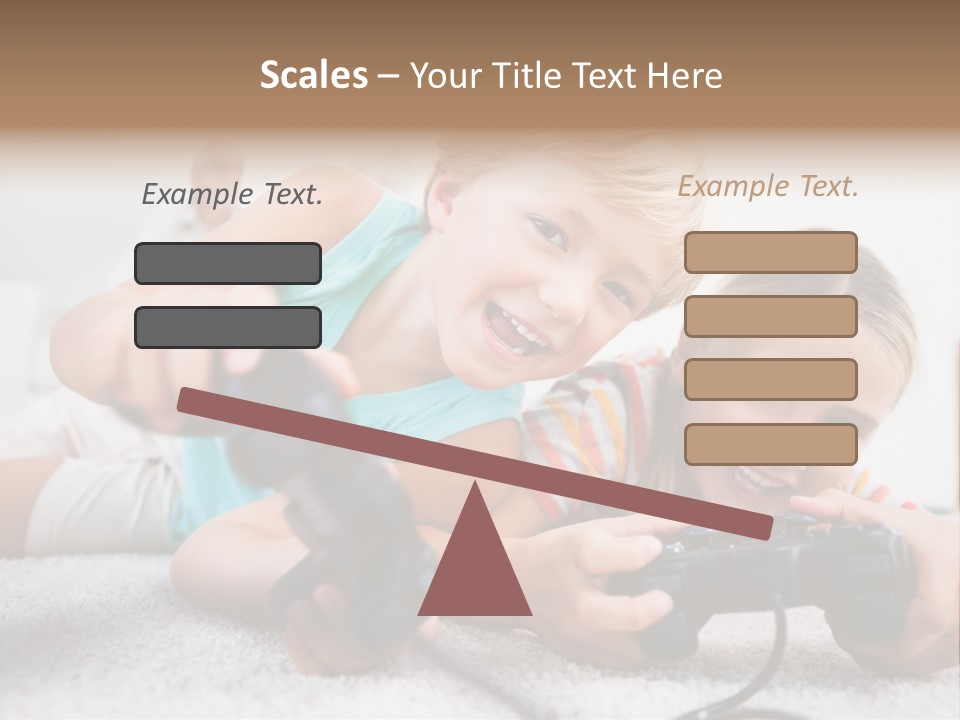 Scales – Your Title Text Here

Example Text.

Example Text.